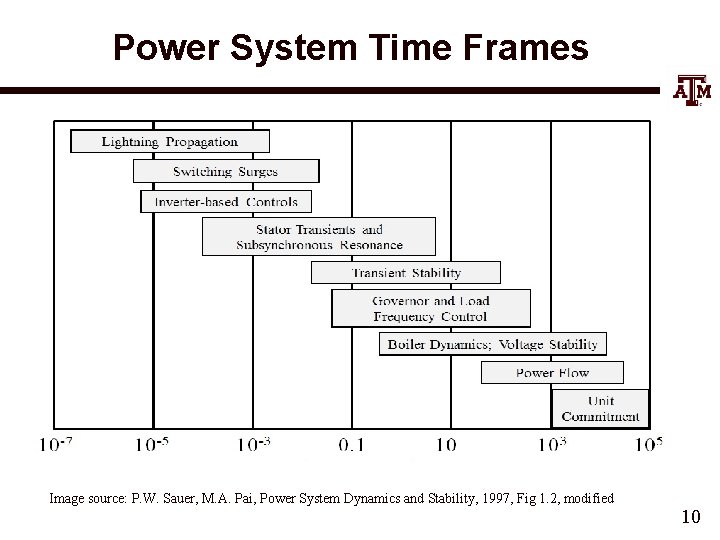 Power System Time Frames

ATM

Lightning Propagation

Switching Surges

Inverter-based Controls

Stator Transients and Subsynchronous Resonance

Transient Stability

Governor and Load Frequency Control

Boiler Dynamics; Voltage Stability

Power Flow

Unit Commitment

$10^{-7}$ $10^{-5}$ $10^{-3}$ 0.1 10 $10^{3}$ $10^{5}$

Image source: P.W. Sauer, M.A. Pai, Power System Dynamics and Stability, 1997, Fig 1.2, modified

10